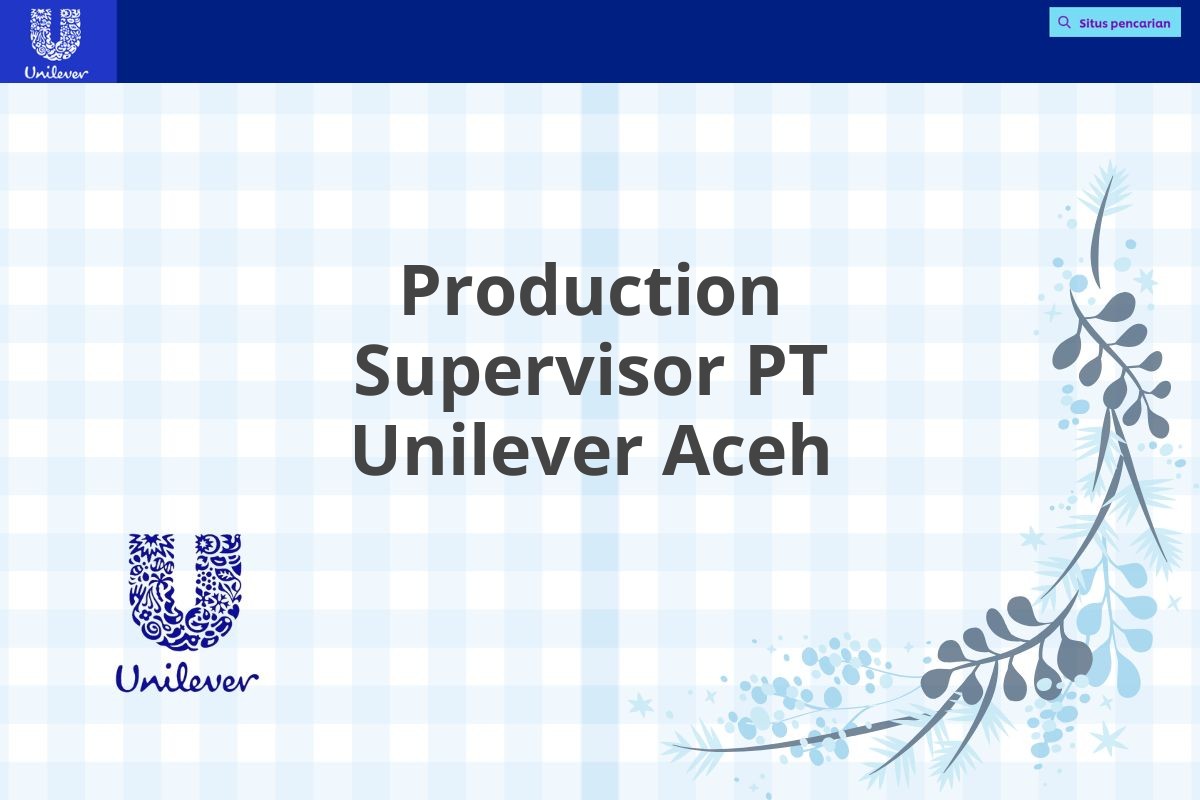 Unilever

Situs pencarian

Production Supervisor PT Unilever Aceh

Unilever